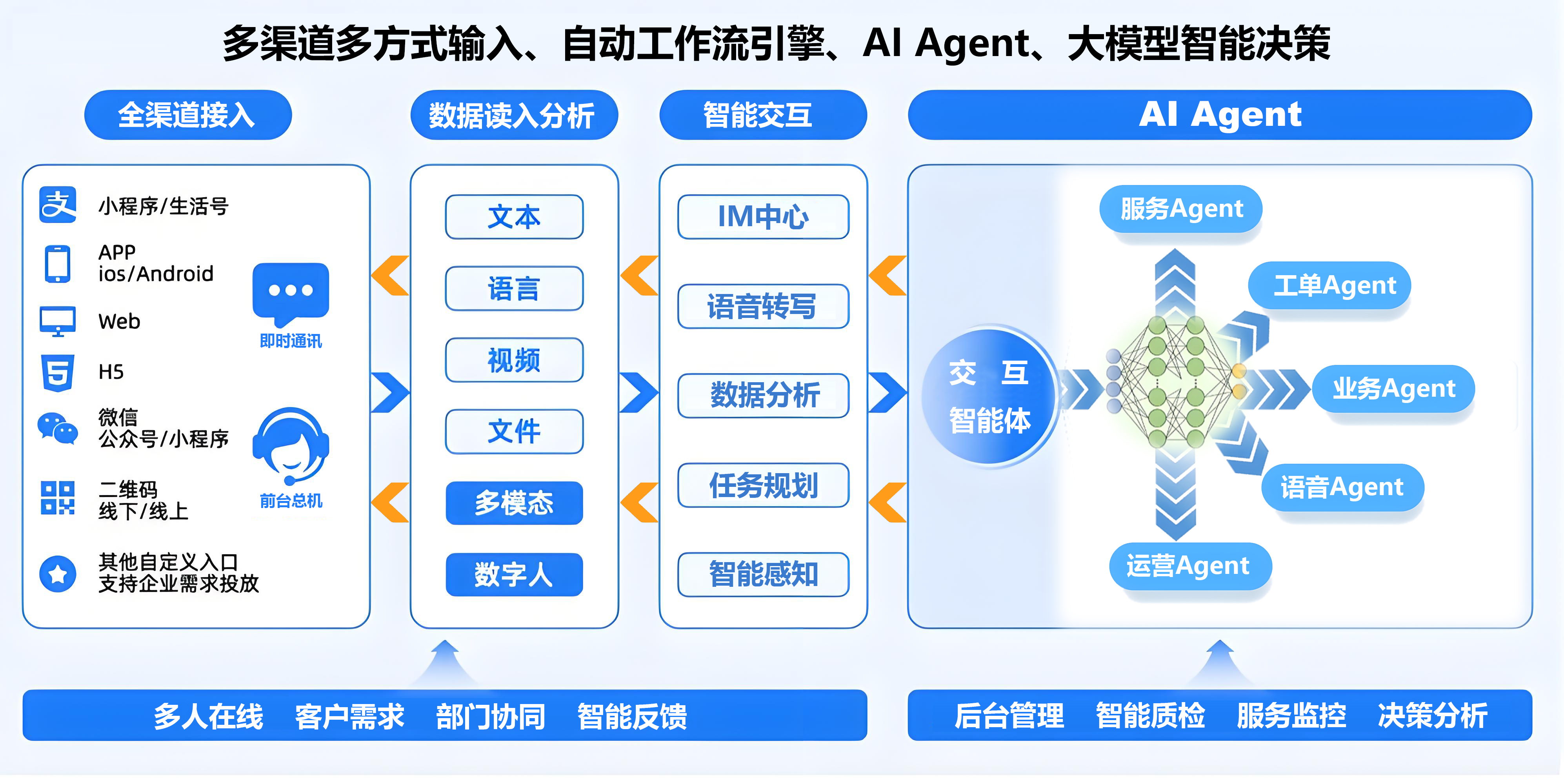 多渠道多方式输入、自动工作流引擎、AI Agent、大模型智能决策

全渠道接入

小程序/生活号

APP
ios/Android

Web

H5

微信
公众号/小程序

二维码
线下/线上

其他自定义入口
支持企业需求投放

即时通讯

前台总机

数据读入分析

文本

语言

视频

文件

多模态

数字人

智能交互

IM中心

语音转写

数据分析

任务规划

智能感知

AI Agent

交 互
智能体

服务Agent

工单Agent

业务Agent

语音Agent

运营Agent

多人在线 客户需求 部门协同 智能反馈

后台管理 智能质检 服务监控 决策分析